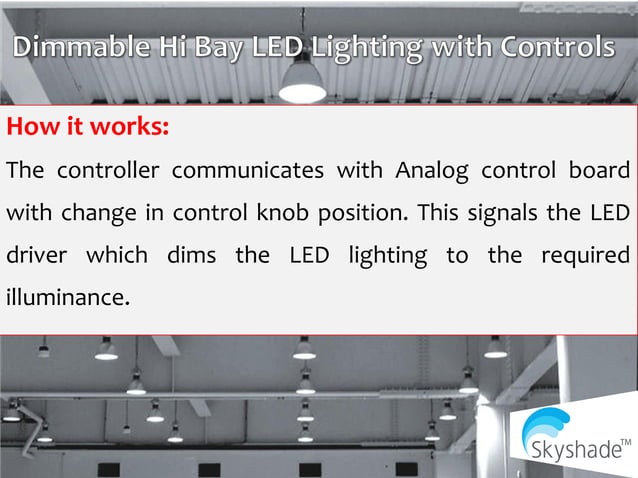 Dimmable Hi Bay LED Lighting with Controls

How it works:

The controller communicates with Analog control board with change in control knob position. This signals the LED driver which dims the LED lighting to the required illuminance.

Skyshade™